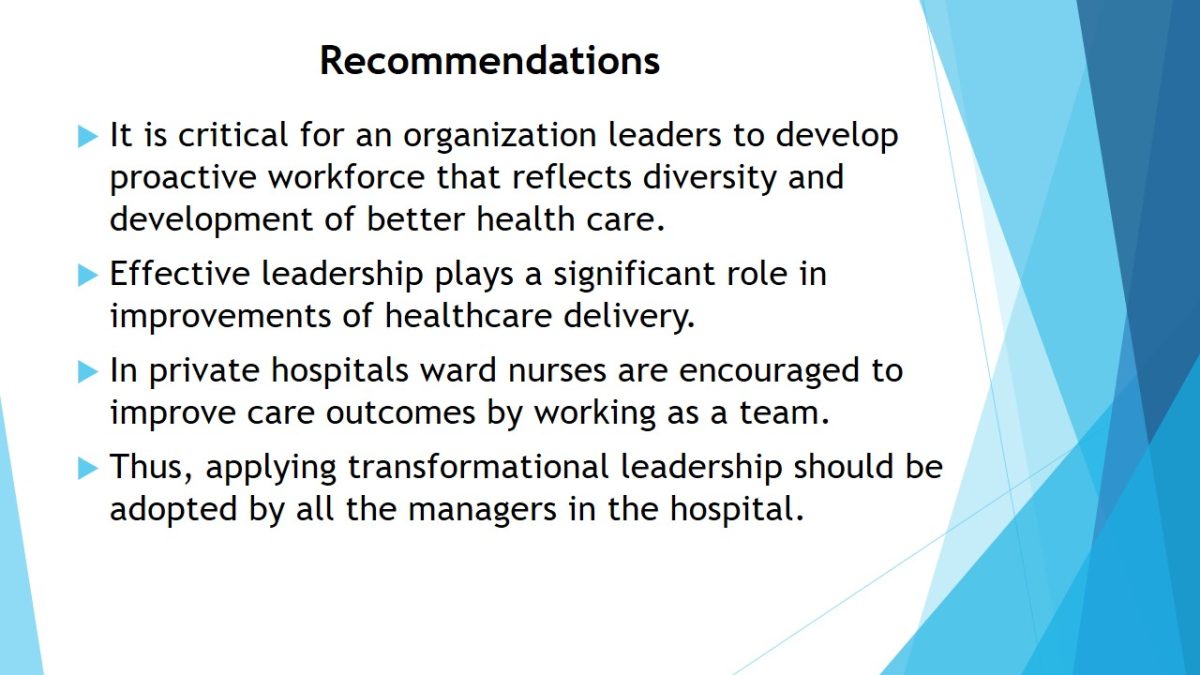 Recommendations

It is critical for an organization leaders to develop proactive workforce that reflects diversity and development of better health care.

Effective leadership plays a significant role in improvements of healthcare delivery.

In private hospitals ward nurses are encouraged to improve care outcomes by working as a team.

Thus, applying transformational leadership should be adopted by all the managers in the hospital.